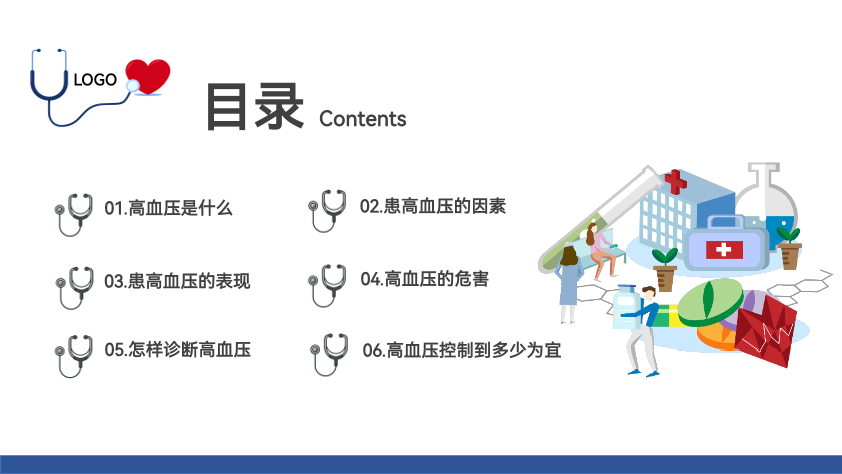 LOGO

目录 Contents

01.高血压是什么

02.患高血压的因素

03.患高血压的表现

04.高血压的危害

05.怎样诊断高血压

06.高血压控制到多少为宜